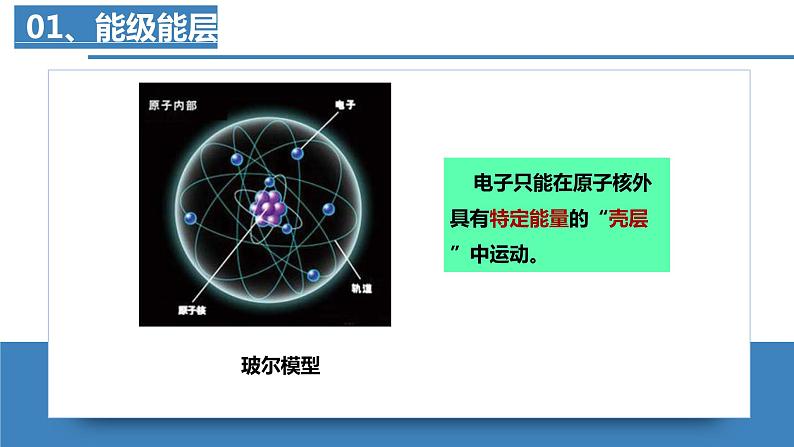 01、能级能层

原子内部

电子

轨道

原子核

玻尔模型

电子只能在原子核外具有特定能量的“壳层”中运动。